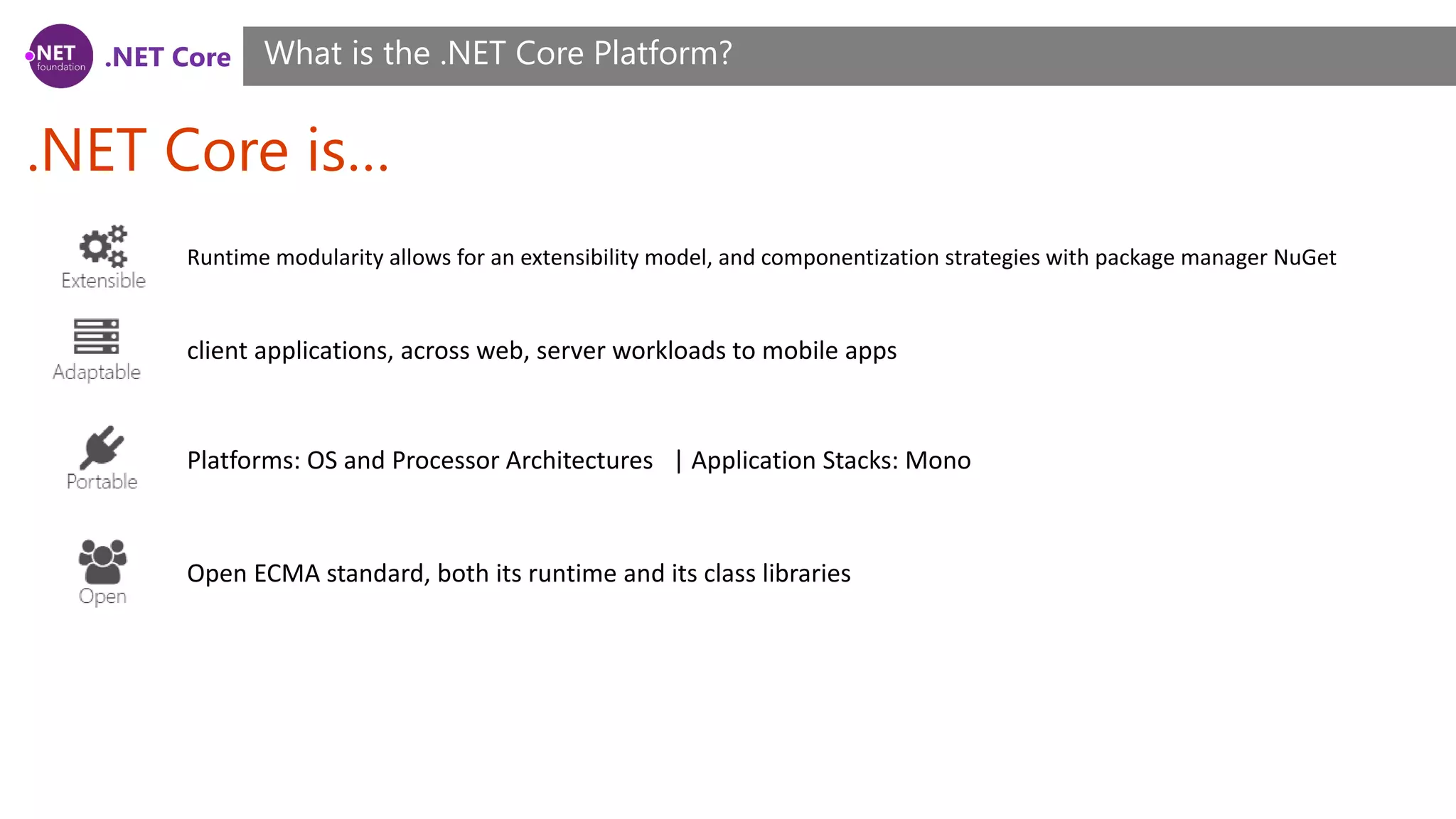 .NET foundation .NET Core

What is the .NET Core Platform?

.NET Core is…

Extensible

Runtime modularity allows for an extensibility model, and componentization strategies with package manager NuGet

Adaptable

client applications, across web, server workloads to mobile apps

Portable

Platforms: OS and Processor Architectures | Application Stacks: Mono

Open

Open ECMA standard, both its runtime and its class libraries